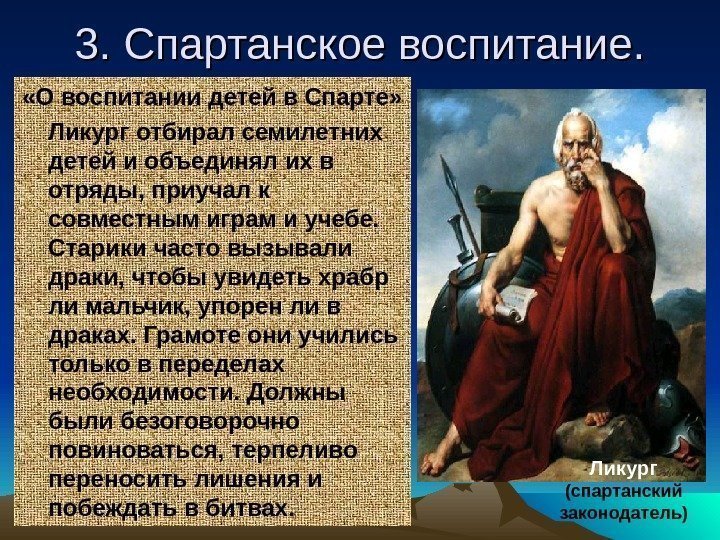 3. Спартанское воспитание.

«О воспитании детей в Спарте»

Ликург отбирал семилетних детей и объединял их в отряды, приучал к совместным играм и учебе. Старики часто вызывали драки, чтобы увидеть храбр ли мальчик, упорен ли в драках. Грамоте они учились только в переделах необходимости. Должны были безоговорочно повиноваться, терпеливо переносить лишения и побеждать в битвах.

Ликург
(спартанский законодатель)